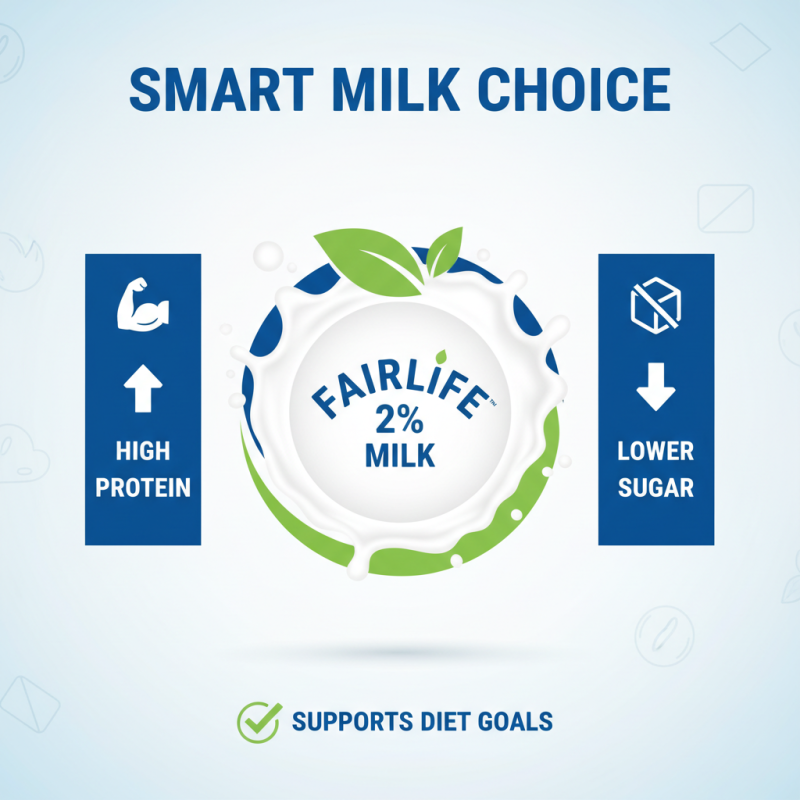 SMART MILK CHOICE

HIGH PROTEIN

FAIRLIFE™
2%
MILK

LOWER SUGAR

SUPPORTS DIET GOALS